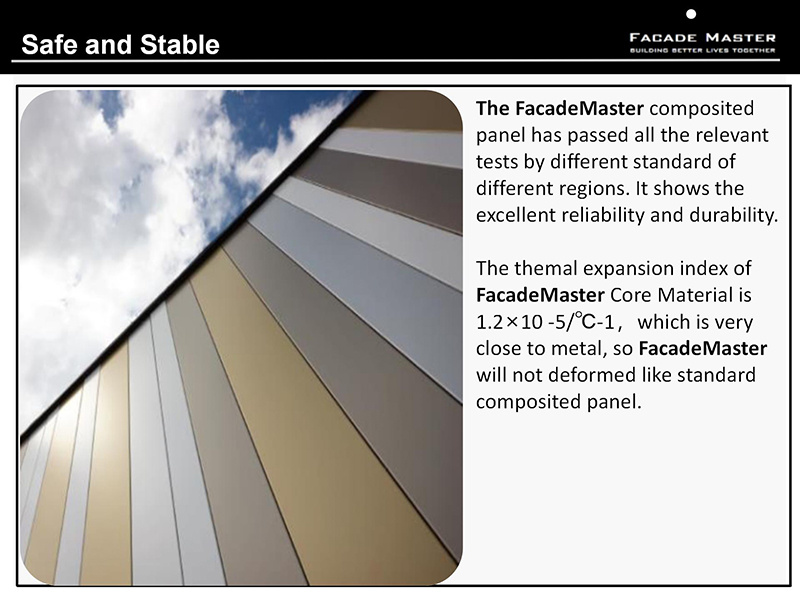 Safe and Stable

FACADE MASTER
BUILDING BETTER LIVES TOGETHER

The FacadeMaster composited panel has passed all the relevant tests by different standard of different regions. It shows the excellent reliability and durability.

The themal expansion index of FacadeMaster Core Material is 1.2×10 -5/℃-1， which is very close to metal, so FacadeMaster will not deformed like standard composited panel.